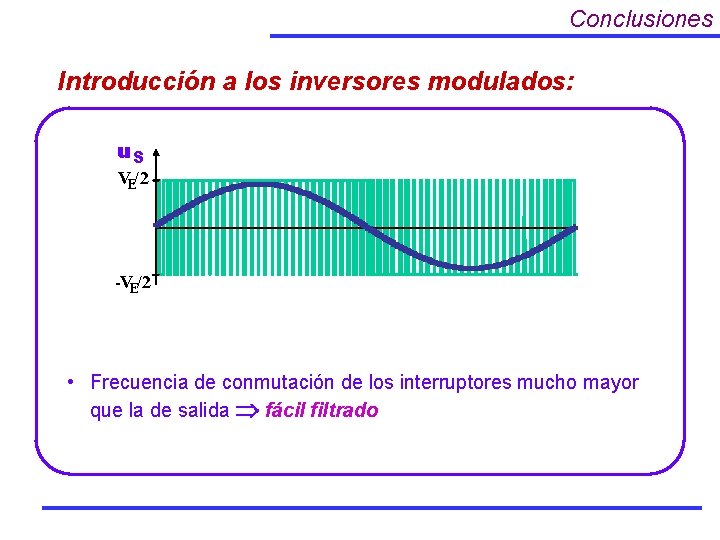 Conclusiones

Introducción a los inversores modulados:

$u_S$

$V_E/2$

$-V_E/2$

• Frecuencia de conmutación de los interruptores mucho mayor que la de salida $\Rightarrow$ fácil filtrado